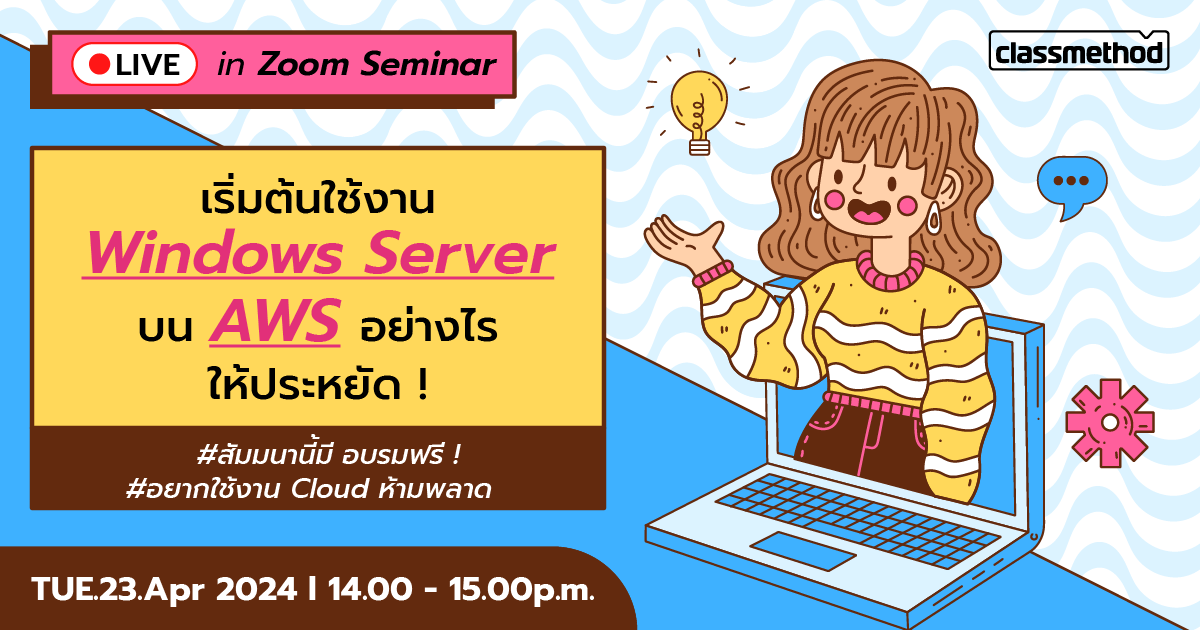 LIVE in Zoom Seminar

classmethod

เริ่มต้นใช้งาน
Windows Server
บน AWS อย่างไร
ให้ประหยัด !

#สัมมนานี้มี อบรมฟรี !
#อยากใช้งาน Cloud ห้ามพลาด

TUE.23.Apr 2024 | 14.00 - 15.00p.m.